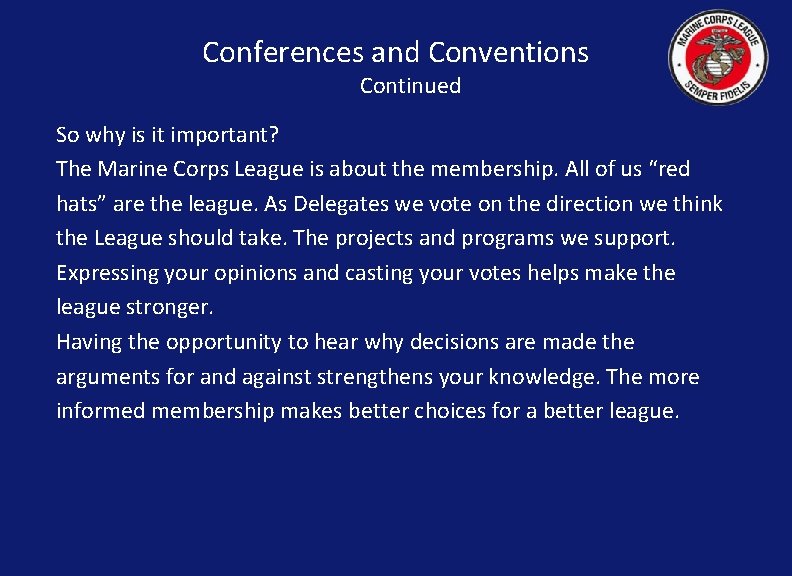 Conferences and Conventions
Continued

MARINE CORPS LEAGUE
SEMPER FIDELIS

So why is it important?
The Marine Corps League is about the membership. All of us “red hats” are the league. As Delegates we vote on the direction we think the League should take. The projects and programs we support. Expressing your opinions and casting your votes helps make the league stronger.
Having the opportunity to hear why decisions are made the arguments for and against strengthens your knowledge. The more informed membership makes better choices for a better league.